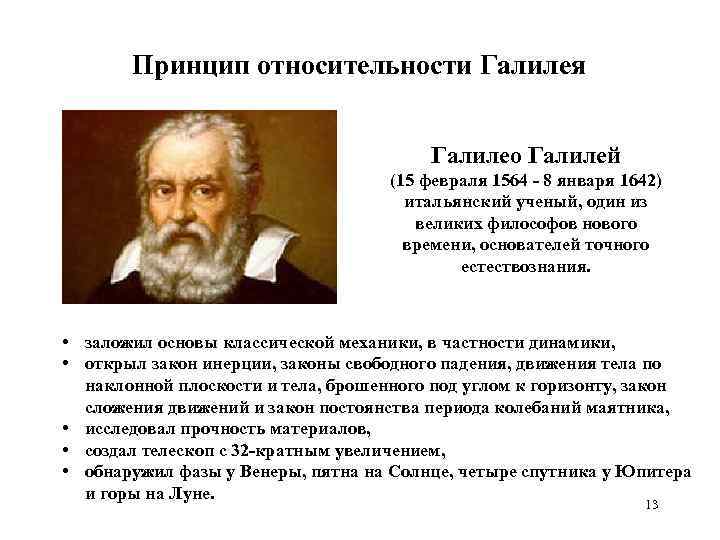 Принцип относительности Галилея

Галилео Галилей
(15 февраля 1564 - 8 января 1642)
итальянский ученый, один из великих философов нового времени, основателей точного естествознания.

• заложил основы классической механики, в частности динамики,
• открыл закон инерции, законы свободного падения, движения тела по наклонной плоскости и тела, брошенного под углом к горизонту, закон сложения движений и закон постоянства периода колебаний маятника,
• исследовал прочность материалов,
• создал телескоп с 32-кратным увеличением,
• обнаружил фазы у Венеры, пятна на Солнце, четыре спутника у Юпитера и горы на Луне.

13